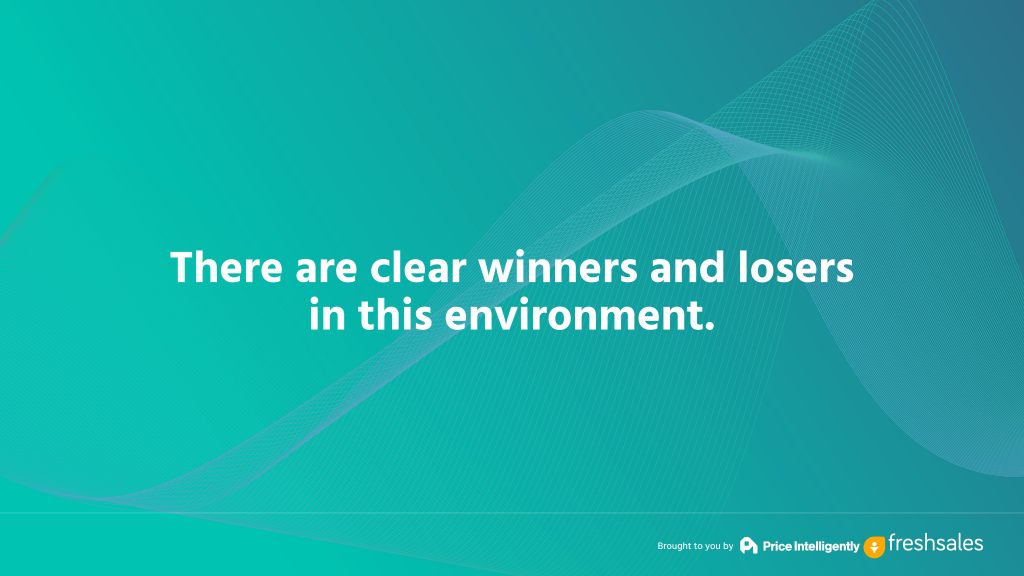 There are clear winners and losers in this environment.

Brought to you by Price Intelligently freshsales